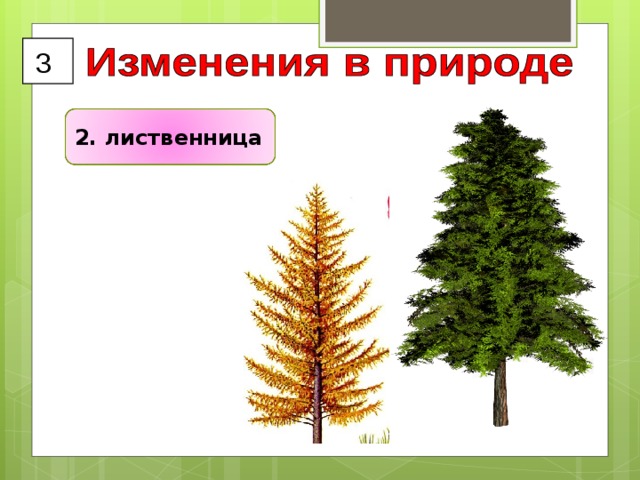 3

Изменения в природе

2. лиственница